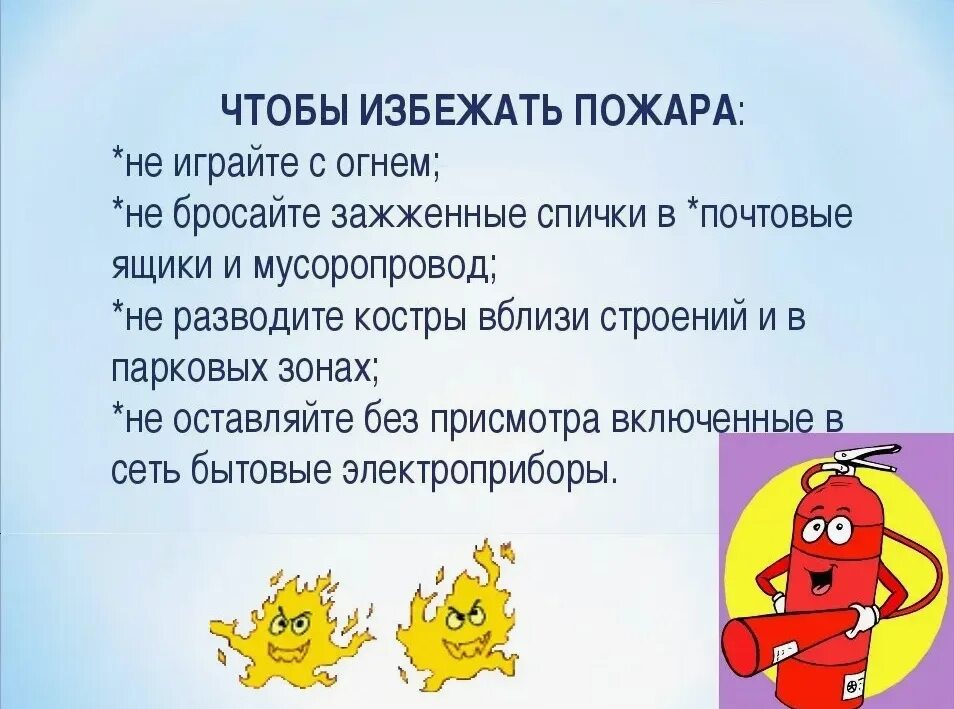 ЧТОБЫ ИЗБЕЖАТЬ ПОЖАРА:
*не играйте с огнем;
*не бросайте зажженные спички в *почтовые ящики и мусоропровод;
*не разводите костры вблизи строений и в парковых зонах;
*не оставляйте без присмотра включенные в сеть бытовые электроприборы.